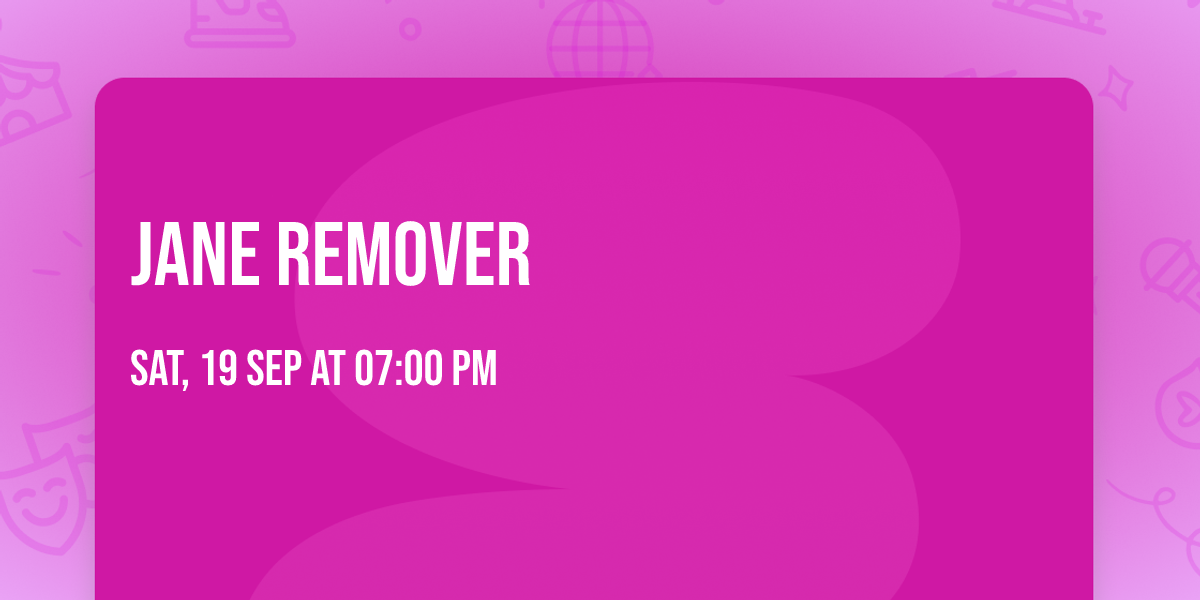 JANE REMOVER

SAT, 19 SEP AT 07:00 PM